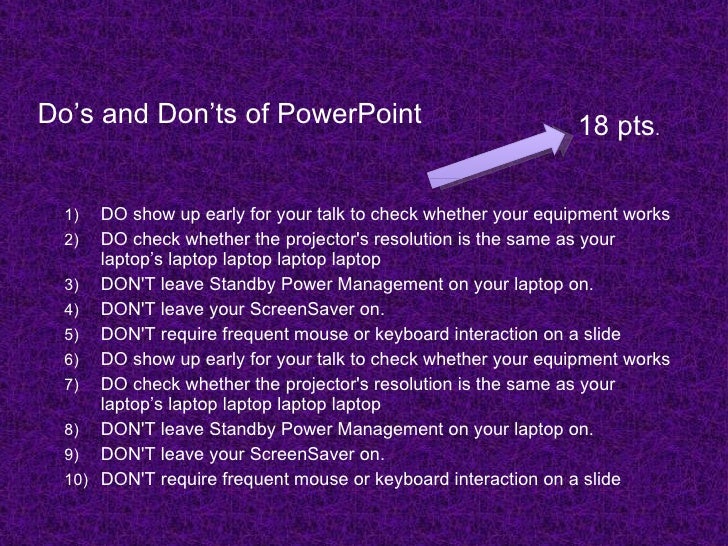 Do’s and Don’ts of PowerPoint

18 pts.

1) DO show up early for your talk to check whether your equipment works
2) DO check whether the projector's resolution is the same as your laptop’s laptop laptop laptop laptop
3) DON'T leave Standby Power Management on your laptop on.
4) DON'T leave your ScreenSaver on.
5) DON'T require frequent mouse or keyboard interaction on a slide
6) DO show up early for your talk to check whether your equipment works
7) DO check whether the projector's resolution is the same as your laptop’s laptop laptop laptop laptop
8) DON'T leave Standby Power Management on your laptop on.
9) DON'T leave your ScreenSaver on.
10) DON'T require frequent mouse or keyboard interaction on a slide